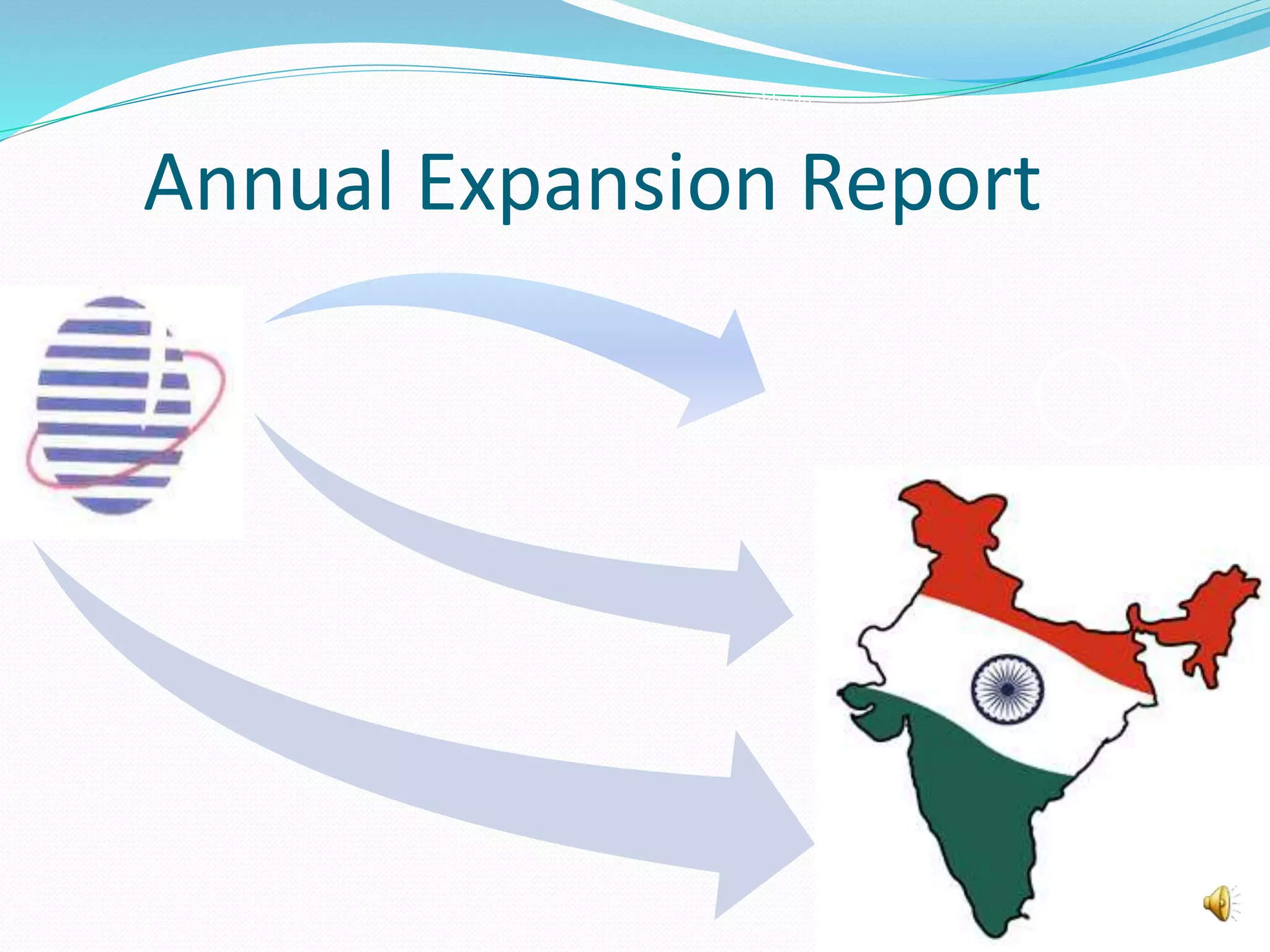 Annual Expansion Report